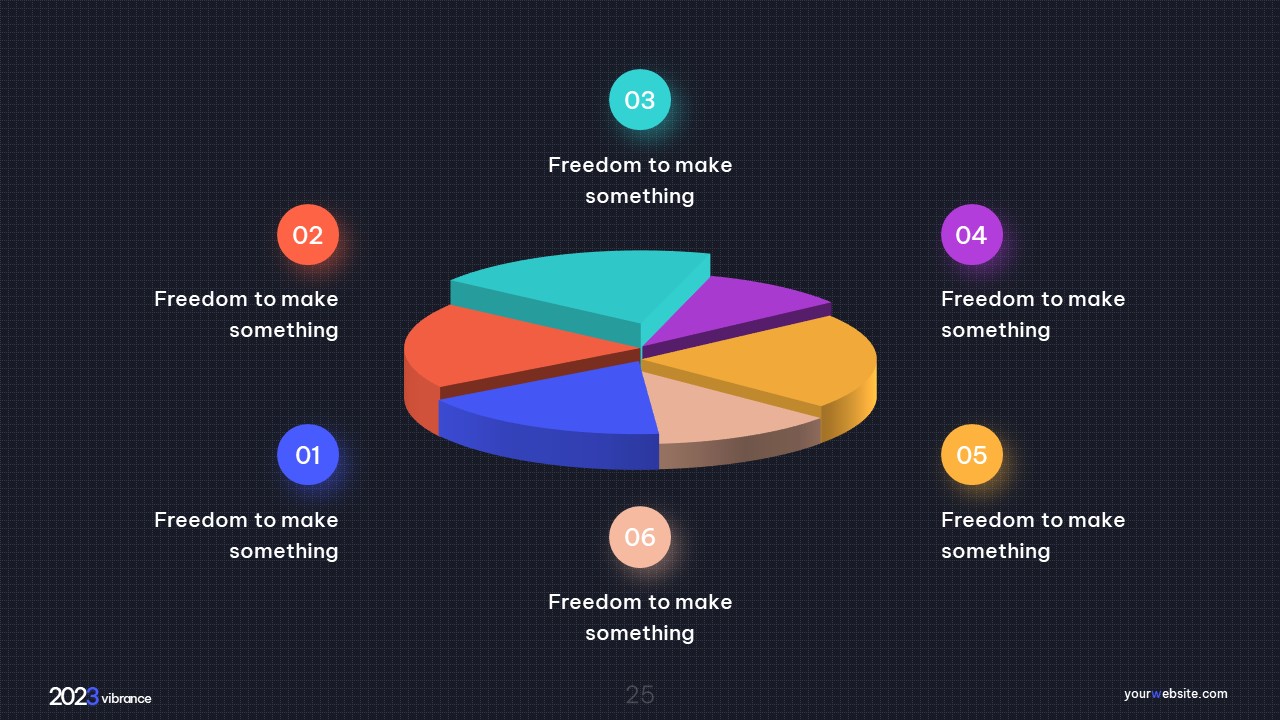 03

Freedom to make something

02

Freedom to make something

04

Freedom to make something

01

Freedom to make something

05

Freedom to make something

06

Freedom to make something

2023 vibrance

25

yourwebsite.com